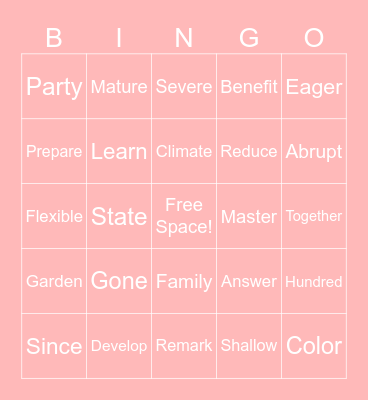 | B | I | N | G | O |
|---|---|---|---|---|
| Party | Mature | Severe | Benefit | Eager |
| Prepare | Learn | Climate | Reduce | Abrupt |
| Flexible | State | Free Space! | Master | Together |
| Garden | Gone | Family | Answer | Hundred |
| Since | Develop | Remark | Shallow | Color |